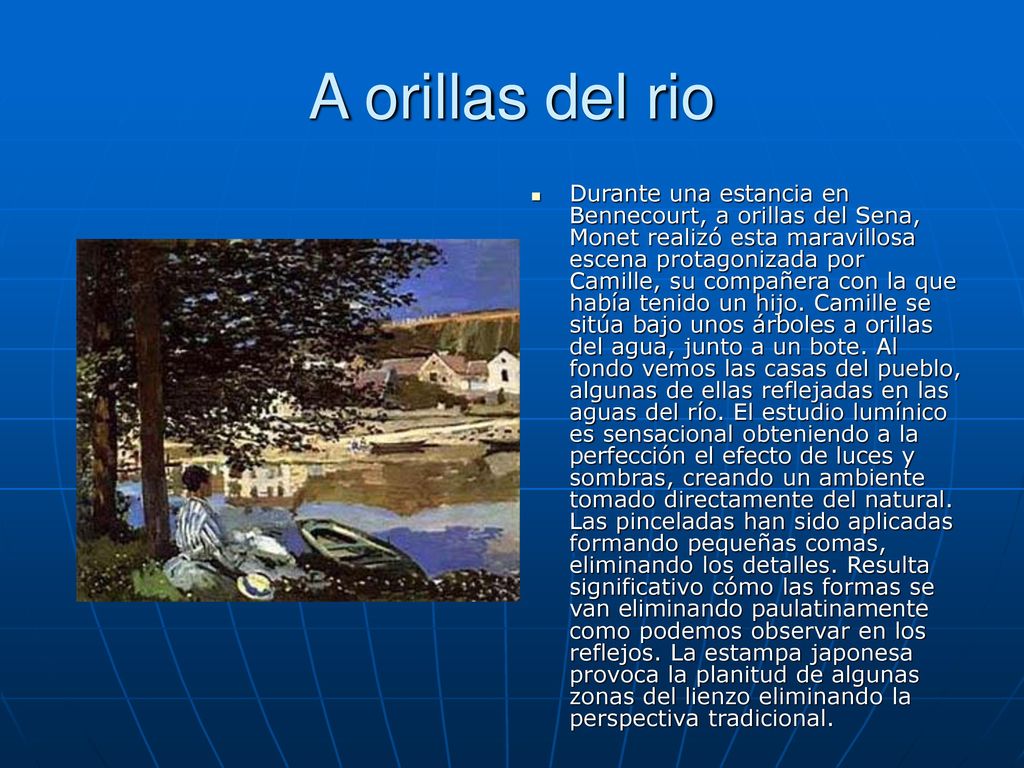 A orillas del rio

Durante una estancia en Bennecourt, a orillas del Sena, Monet realizó esta maravillosa escena protagonizada por Camille, su compañera con la que había tenido un hijo. Camille se sitúa bajo unos árboles a orillas del agua, junto a un bote. Al fondo vemos las casas del pueblo, algunas de ellas reflejadas en las aguas del río. El estudio lumínico es sensacional obteniendo a la perfección el efecto de luces y sombras, creando un ambiente tomado directamente del natural. Las pinceladas han sido aplicadas formando pequeñas comas, eliminando los detalles. Resulta significativo cómo las formas se van eliminando paulatinamente como podemos observar en los reflejos. La estampa japonesa provoca la planitud de algunas zonas del lienzo eliminando la perspectiva tradicional.